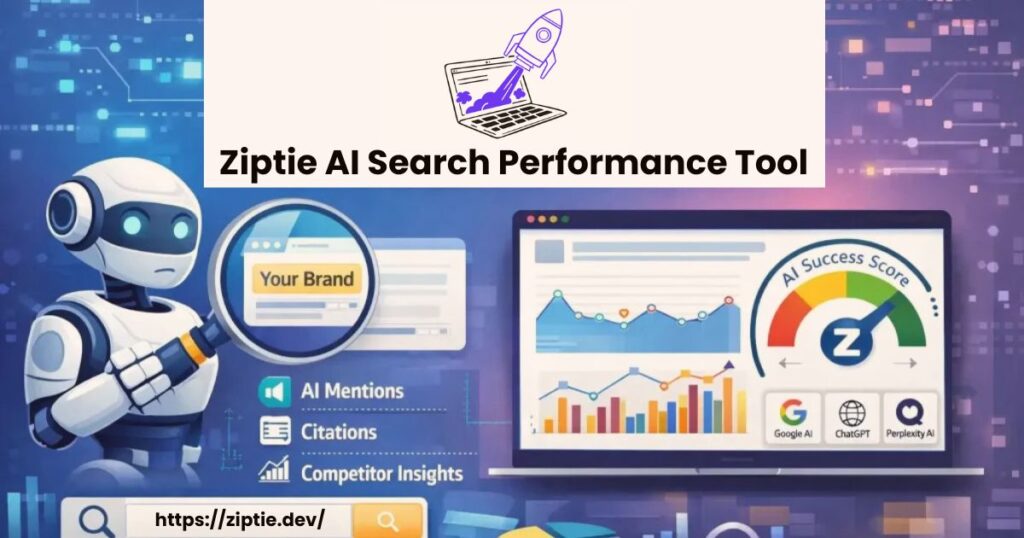 Ziptie AI Search Performance Tool

Your Brand

AI Mentions

Citations

Competitor Insights

AI Success Score

Z

Google AI

ChatGPT

Perplexity AI

https://ziptie.dev/